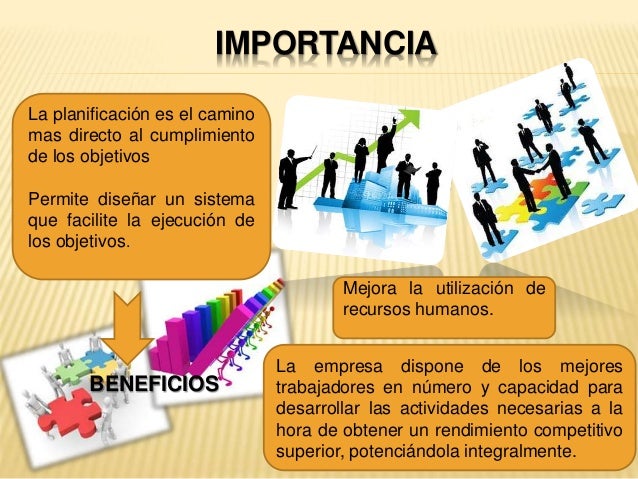 IMPORTANCIA

La planificación es el camino mas directo al cumplimiento de los objetivos

Permite diseñar un sistema que facilite la ejecución de los objetivos.

BENEFICIOS

Mejora la utilización de recursos humanos.

La empresa dispone de los mejores trabajadores en número y capacidad para desarrollar las actividades necesarias a la hora de obtener un rendimiento competitivo superior, potenciándola integralmente.